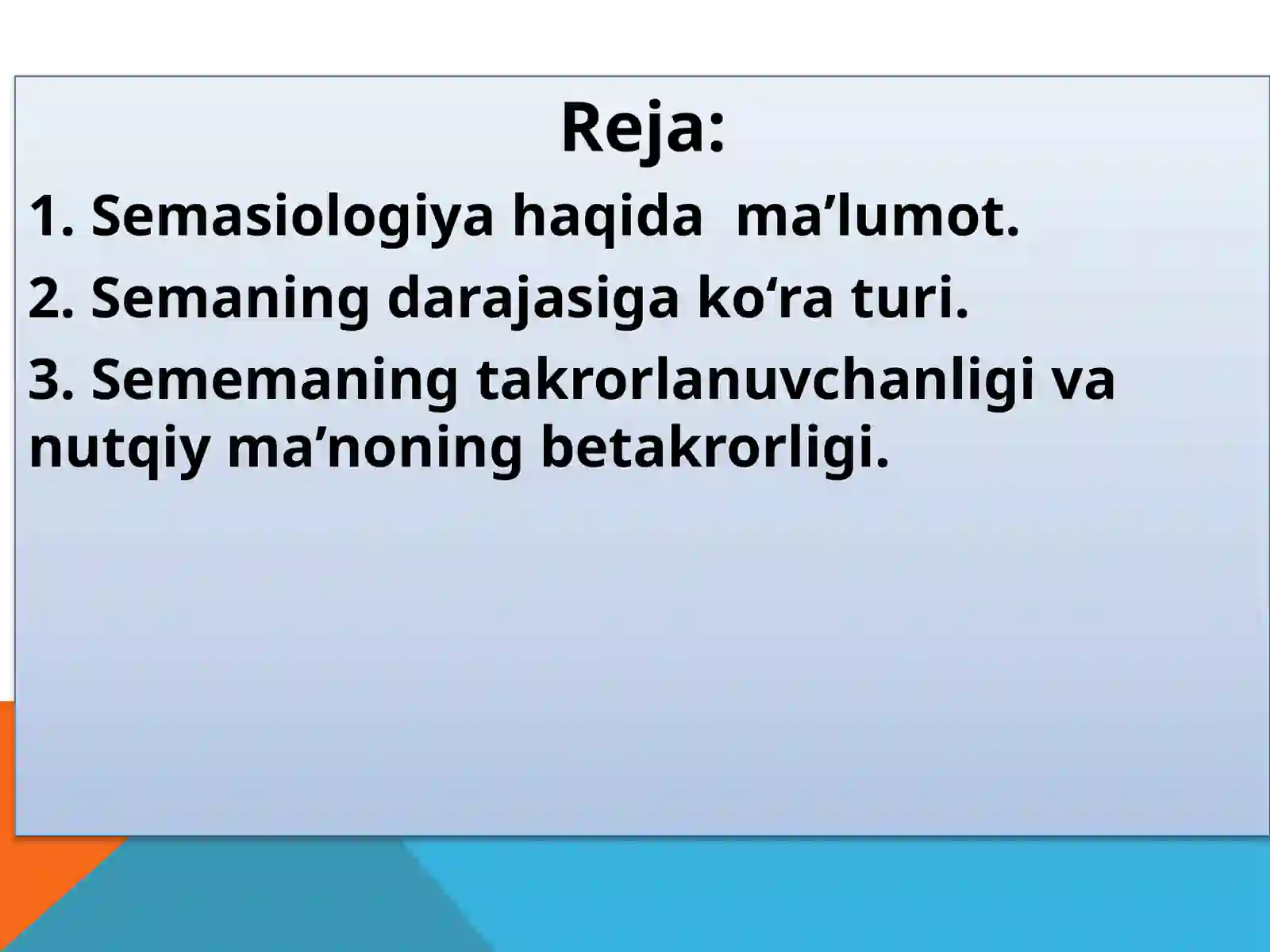 Reja:

1. Semasiologiya haqida  ma’lumot.

2. Semaning darajasiga ko‘ra turi.

3. Sememaning takrorlanuvchanligi va nutqiy ma’noning betakrorligi.